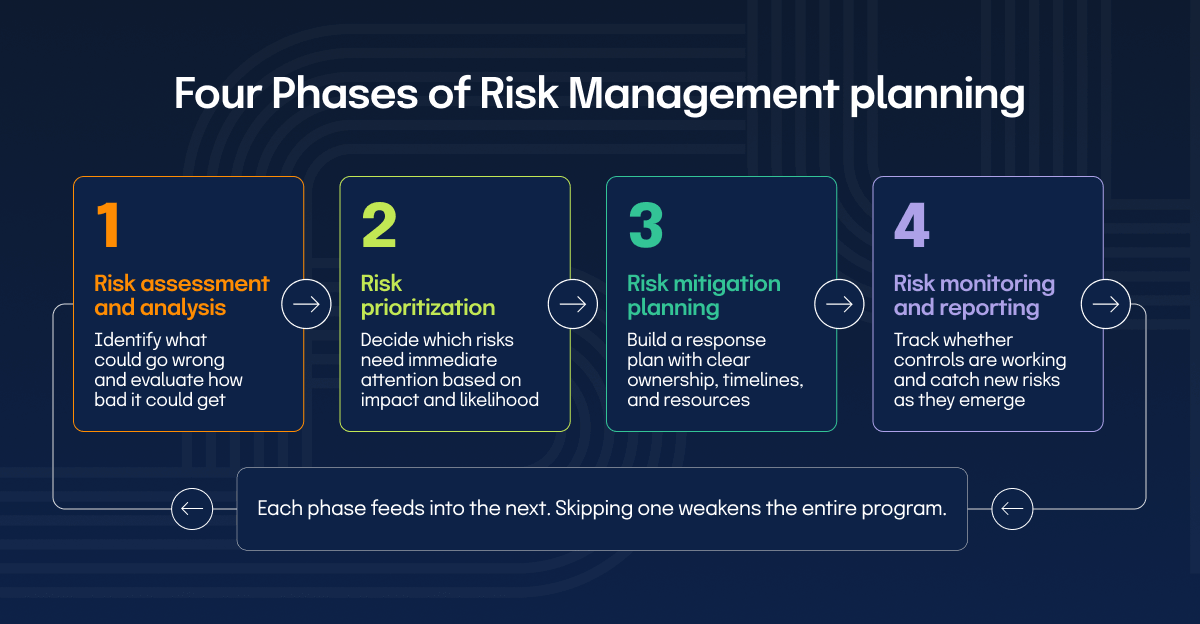 Four Phases of Risk Management planning

1
Risk assessment and analysis
Identify what could go wrong and evaluate how bad it could get

2
Risk prioritization
Decide which risks need immediate attention based on impact and likelihood

3
Risk mitigation planning
Build a response plan with clear ownership, timelines, and resources

4
Risk monitoring and reporting
Track whether controls are working and catch new risks as they emerge

Each phase feeds into the next. Skipping one weakens the entire program.